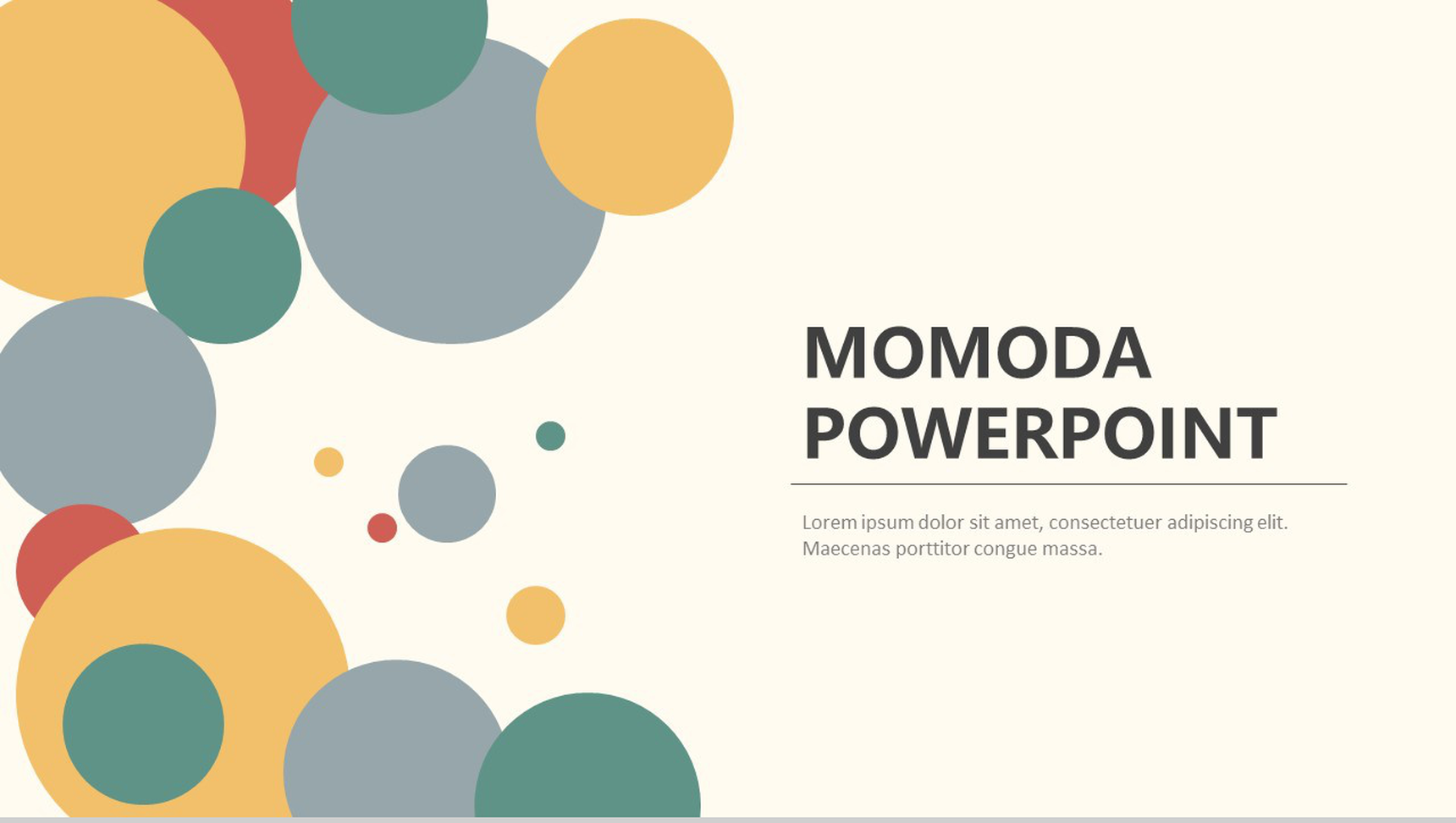 MOMODA
POWERPOINT

Lorem ipsum dolor sit amet, consectetuer adipiscing elit. Maecenas porttitor congue massa.